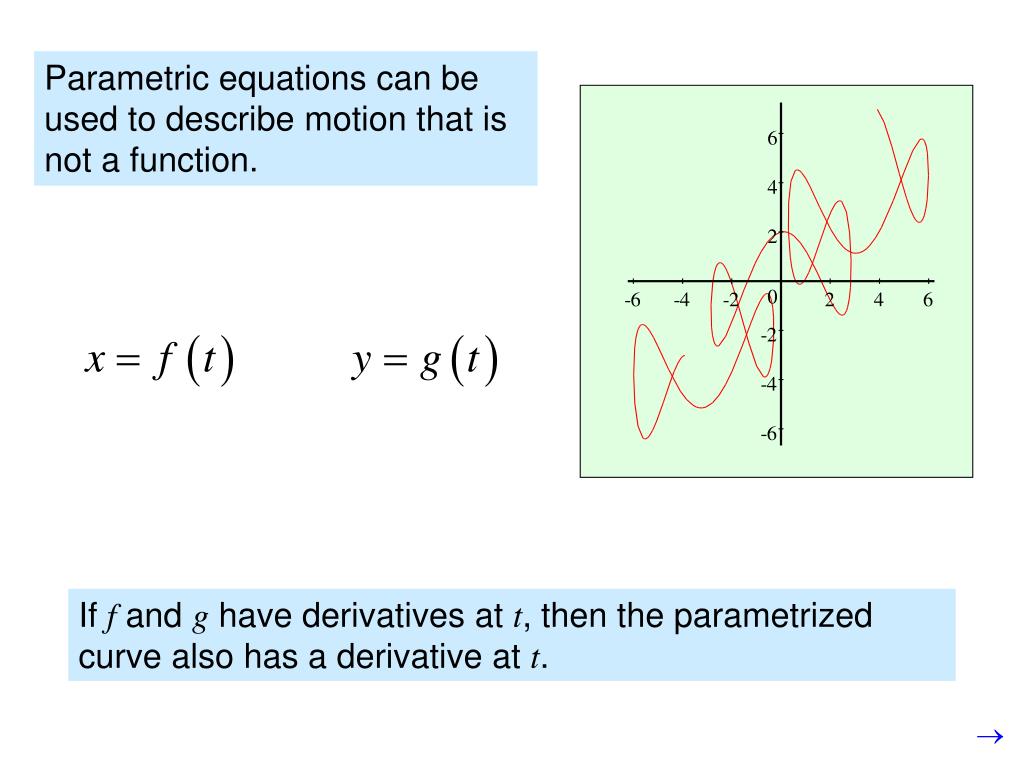 Parametric equations can be used to describe motion that is not a function.

6
4
2
-6 -4 -2 0 2 4 6
-2
-4
-6

$x = f(t)$ $y = g(t)$

If $f$ and $g$ have derivatives at $t$, then the parametrized curve also has a derivative at $t$.

$\rightarrow$